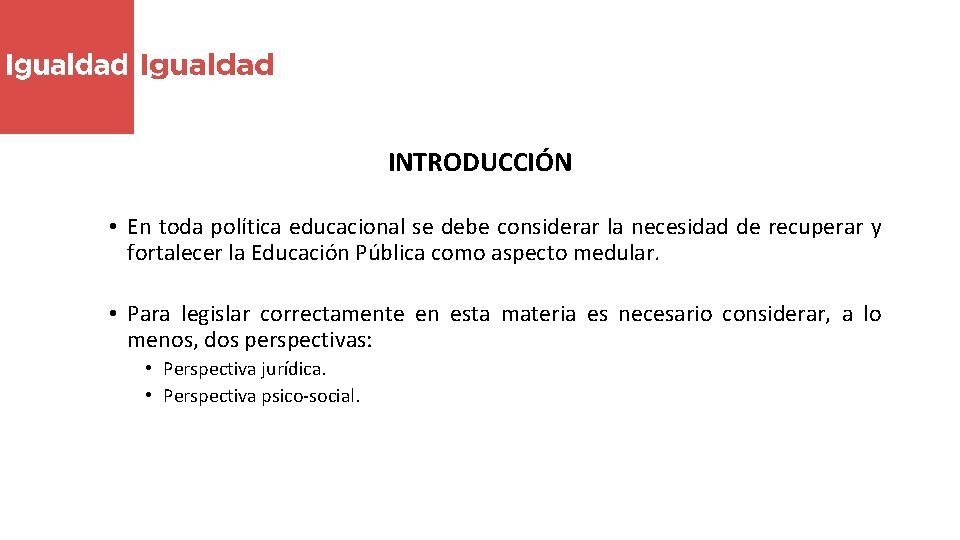 Igualdad Igualdad

INTRODUCCIÓN

• En toda política educacional se debe considerar la necesidad de recuperar y fortalecer la Educación Pública como aspecto medular.

• Para legislar correctamente en esta materia es necesario considerar, a lo menos, dos perspectivas:
  • Perspectiva jurídica.
  • Perspectiva psico-social.